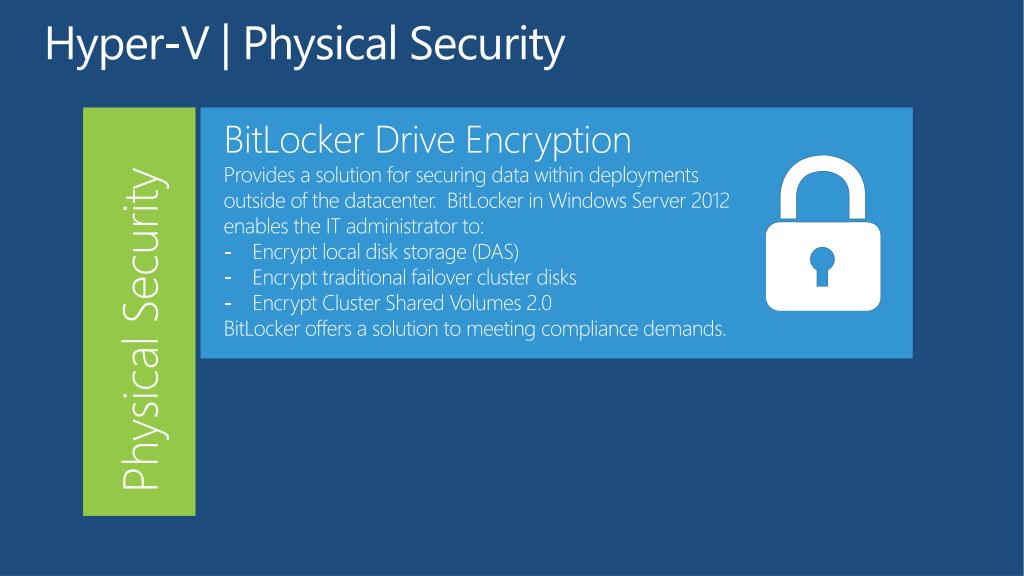 Hyper-V | Physical Security

Physical Security

BitLocker Drive Encryption

Provides a solution for securing data within deployments outside of the datacenter. BitLocker in Windows Server 2012 enables the IT administrator to:
- Encrypt local disk storage (DAS)
- Encrypt traditional failover cluster disks
- Encrypt Cluster Shared Volumes 2.0
BitLocker offers a solution to meeting compliance demands.